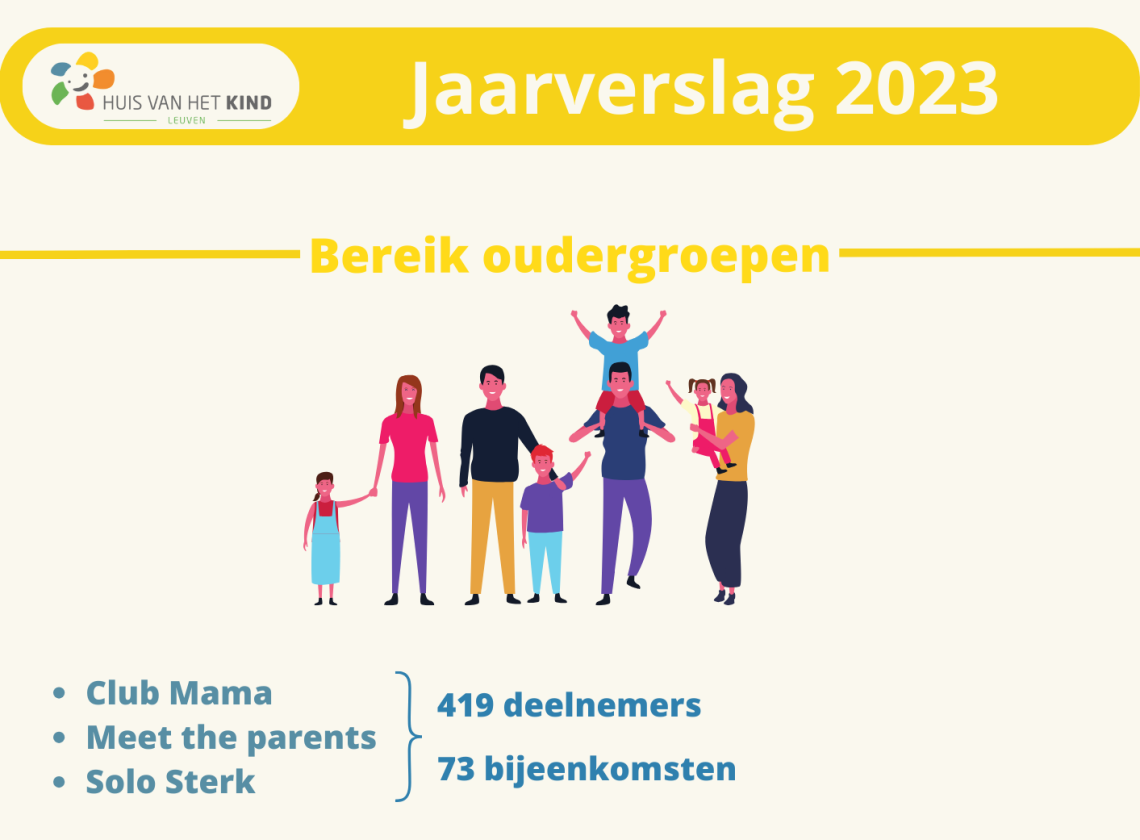 HUIS VAN HET KIND
LEUVEN

Jaarverslag 2023

Bereik oudergroepen

- Club Mama
- Meet the parents
- Solo Sterk

419 deelnemers

73 bijeenkomsten